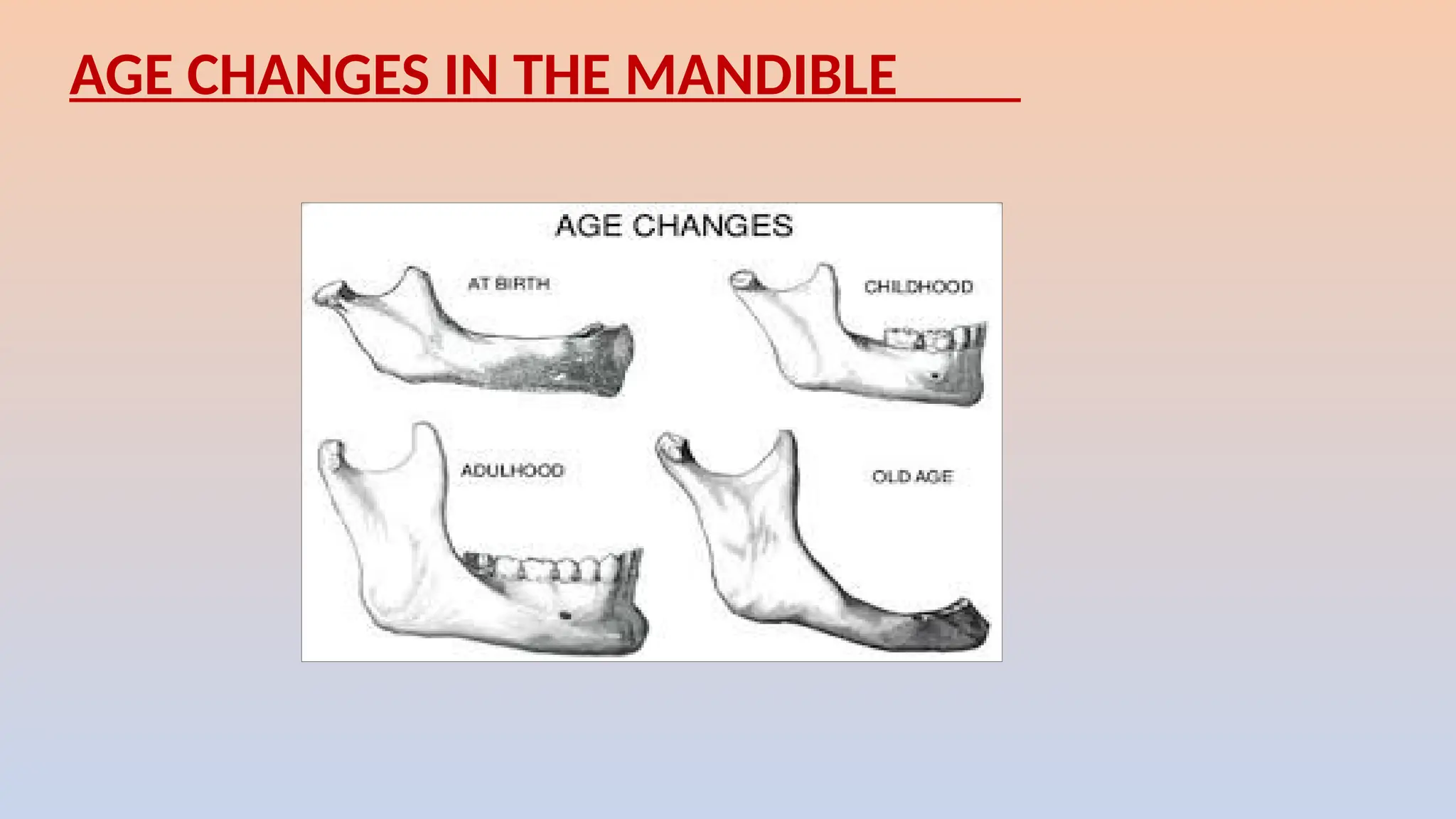 AGE CHANGES IN THE MANDIBLE

AGE CHANGES

AT BIRTH

CHILDHOOD

ADULHOOD

OLD AGE